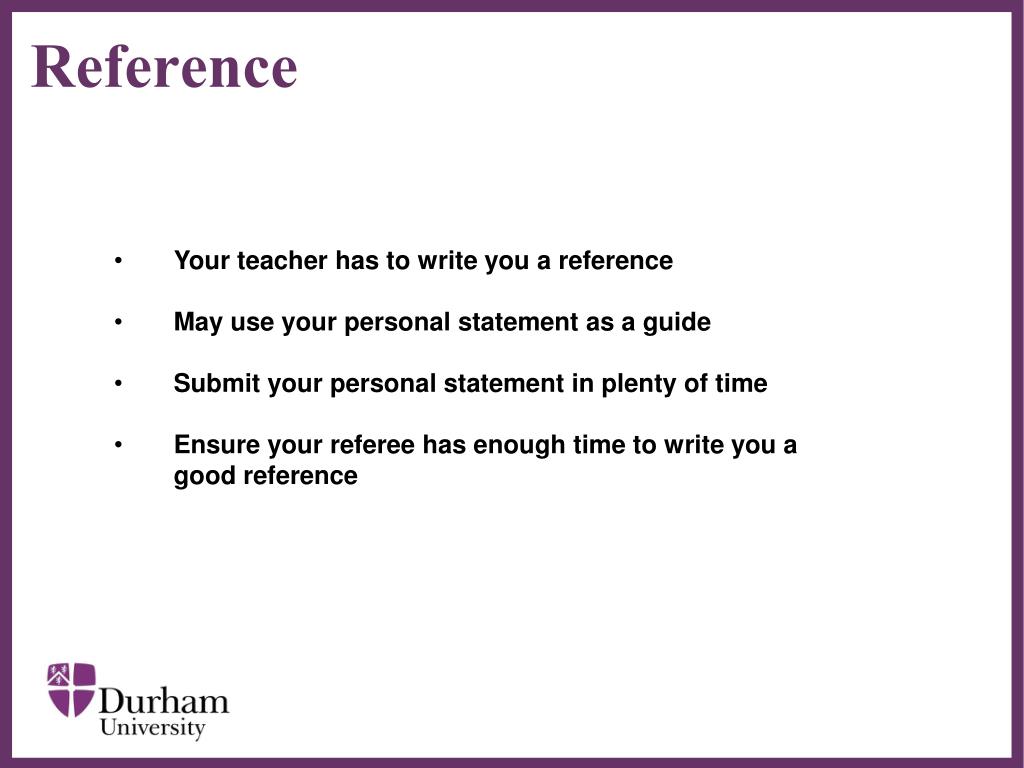 Reference

• Your teacher has to write you a reference

• May use your personal statement as a guide

• Submit your personal statement in plenty of time

• Ensure your referee has enough time to write you a good reference

Durham University